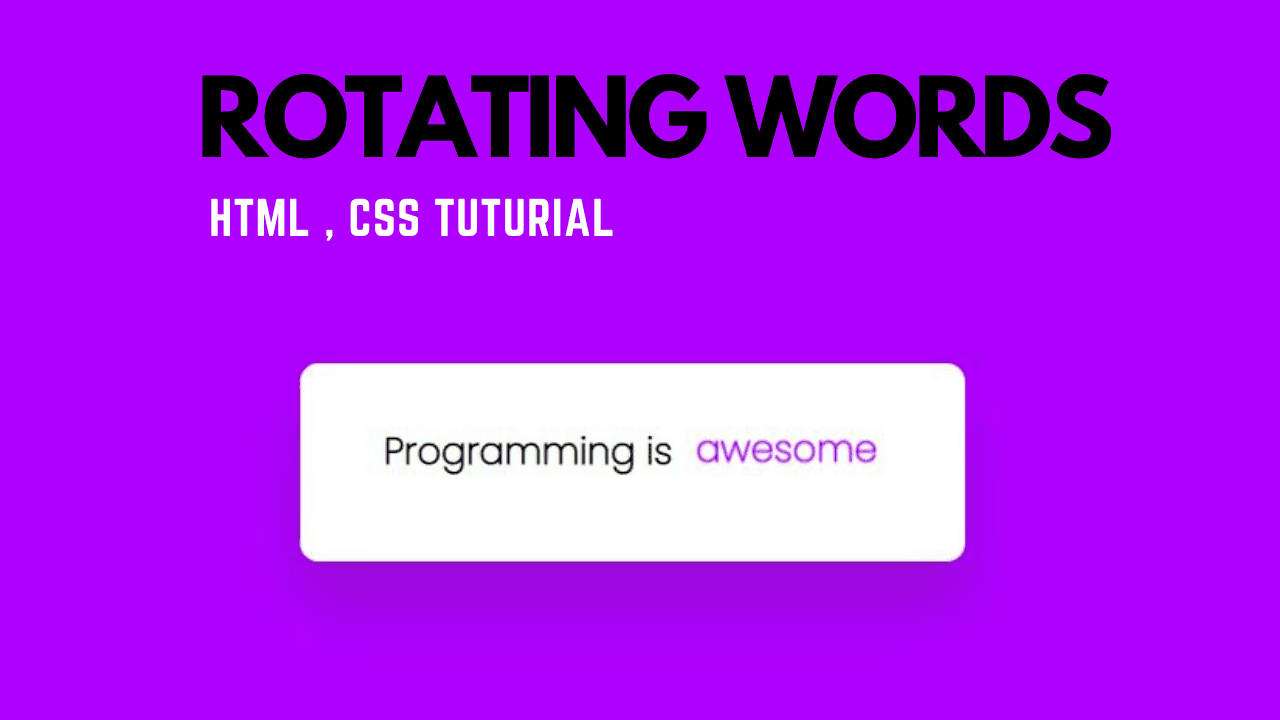 ROTATING WORDS

HTML , CSS TUTURIAL

Programming is awesome